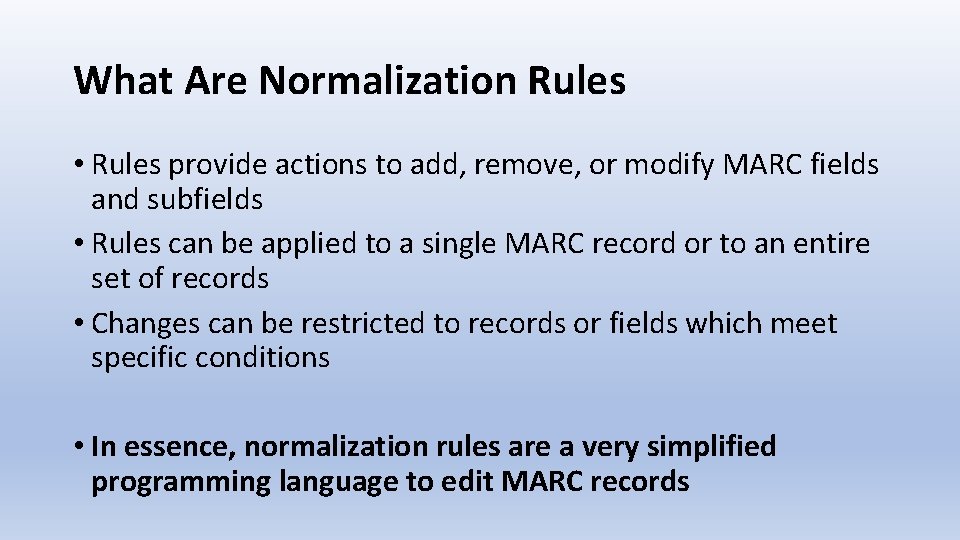 What Are Normalization Rules

• Rules provide actions to add, remove, or modify MARC fields and subfields
• Rules can be applied to a single MARC record or to an entire set of records
• Changes can be restricted to records or fields which meet specific conditions

• In essence, normalization rules are a very simplified programming language to edit MARC records